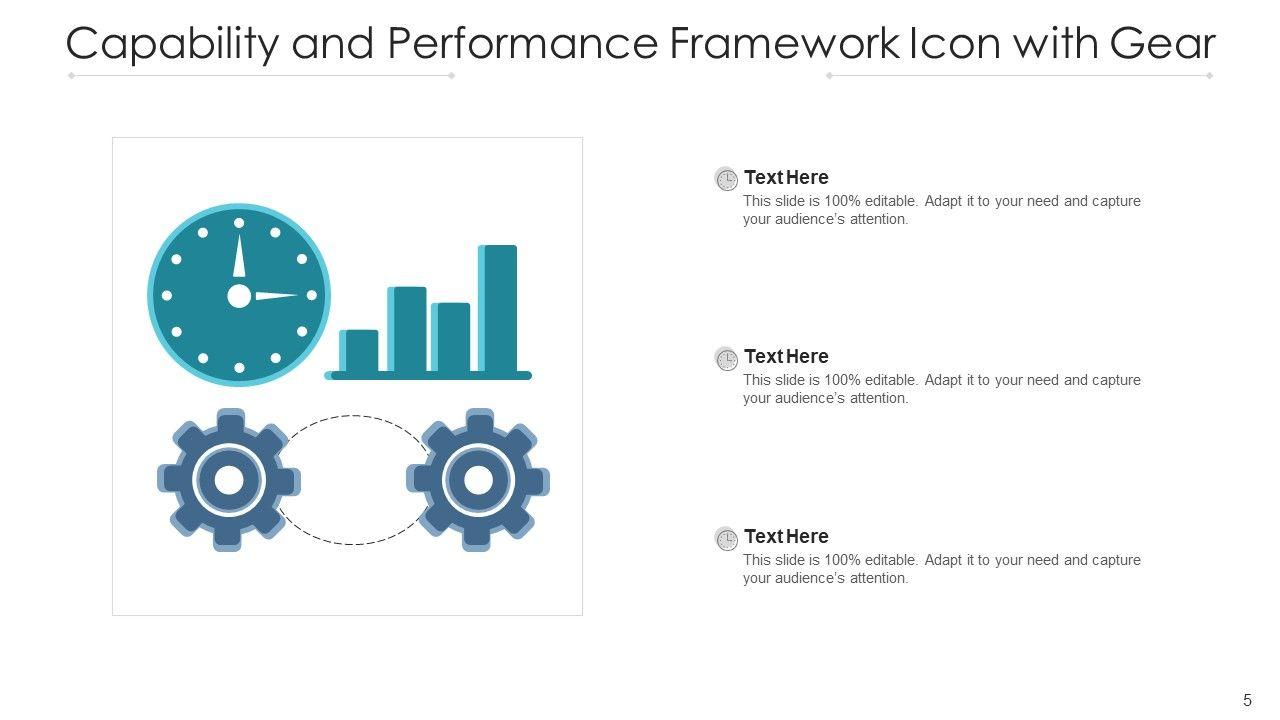 Capability and Performance Framework Icon with Gear

Text Here
This slide is 100% editable. Adapt it to your need and capture your audience's attention.

Text Here
This slide is 100% editable. Adapt it to your need and capture your audience's attention.

Text Here
This slide is 100% editable. Adapt it to your need and capture your audience's attention.

5